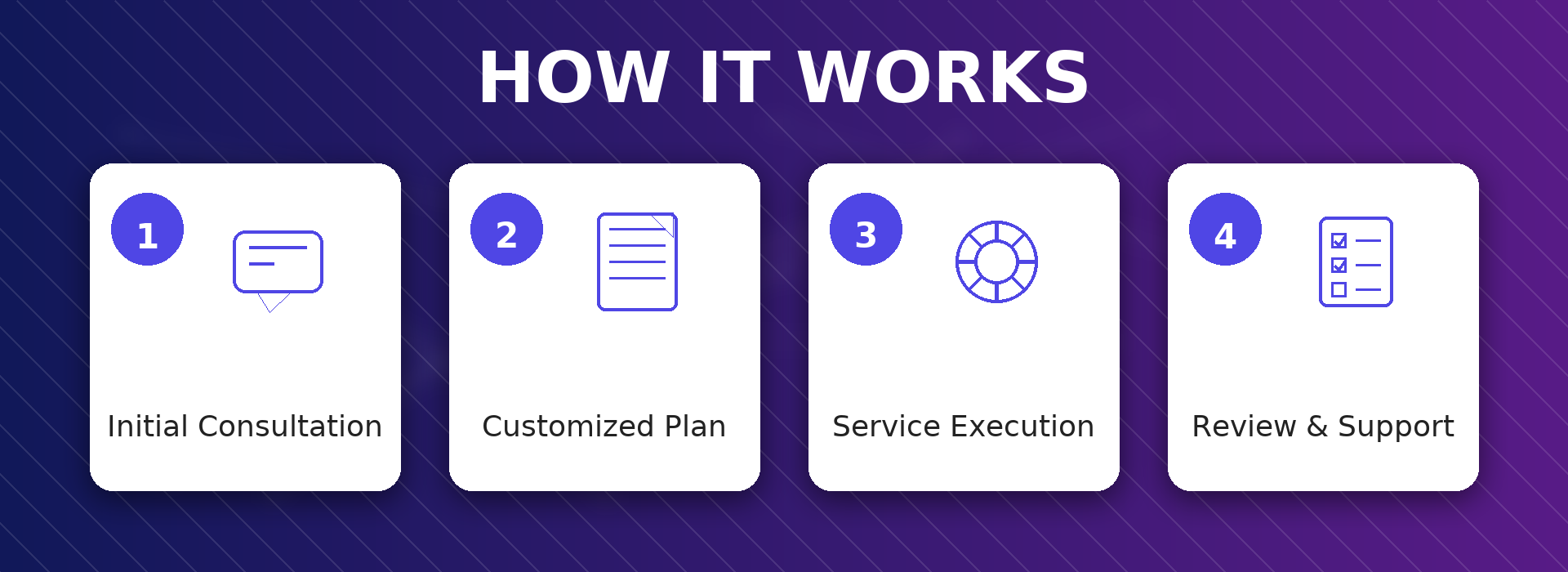 HOW IT WORKS

1

Initial Consultation

2

Customized Plan

3

Service Execution

4

Review & Support